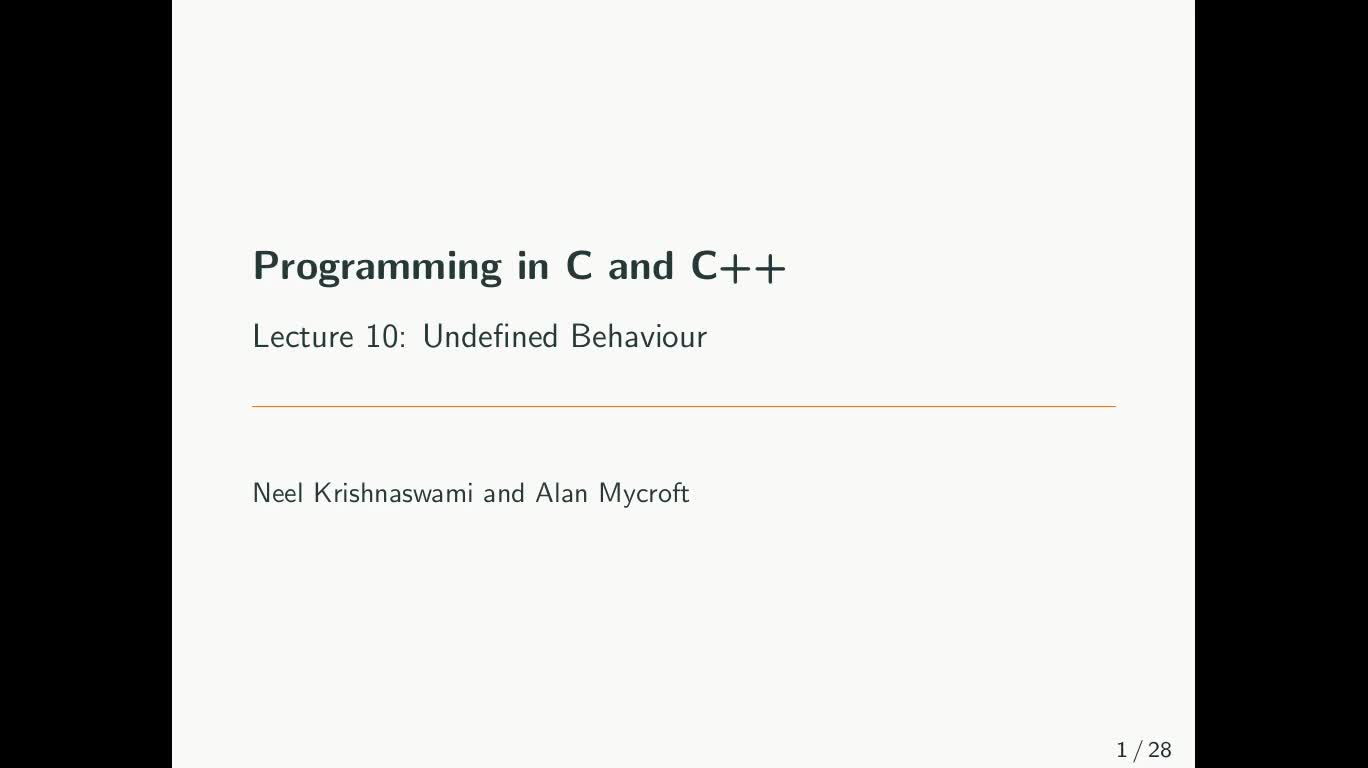 Programming in C and C++

Lecture 10: Undefined Behaviour

Neel Krishnaswami and Alan Mycroft

1 / 28